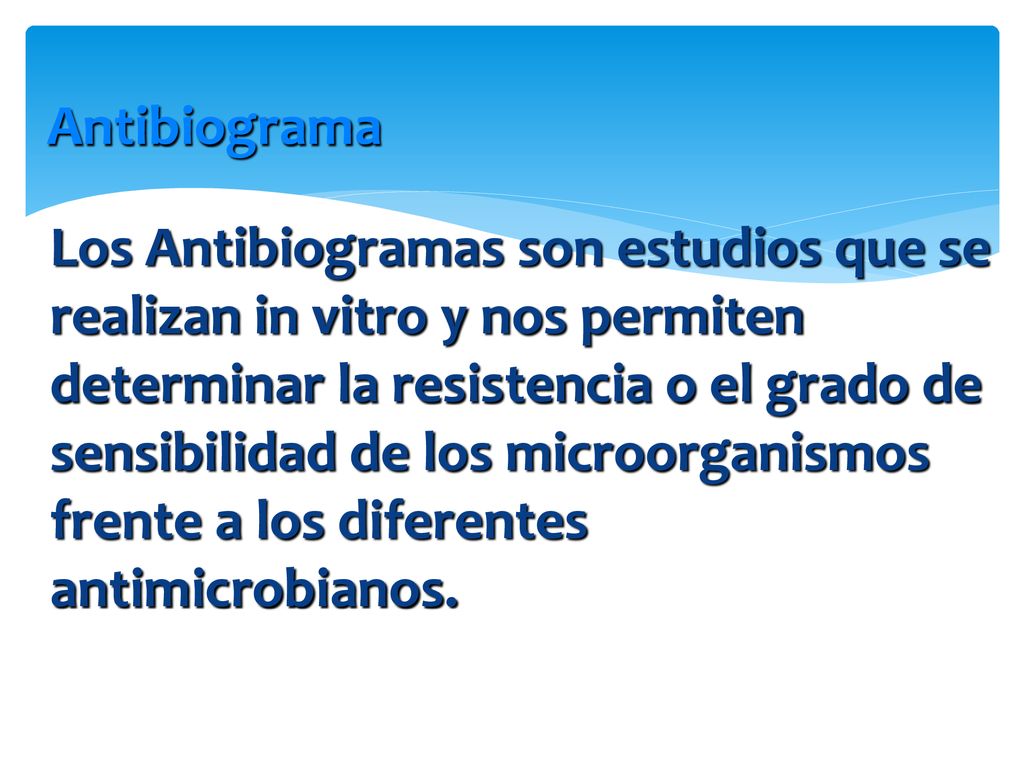 Antibiograma

Los Antibiogramas son estudios que se realizan in vitro y nos permiten determinar la resistencia o el grado de sensibilidad de los microorganismos frente a los diferentes antimicrobianos.